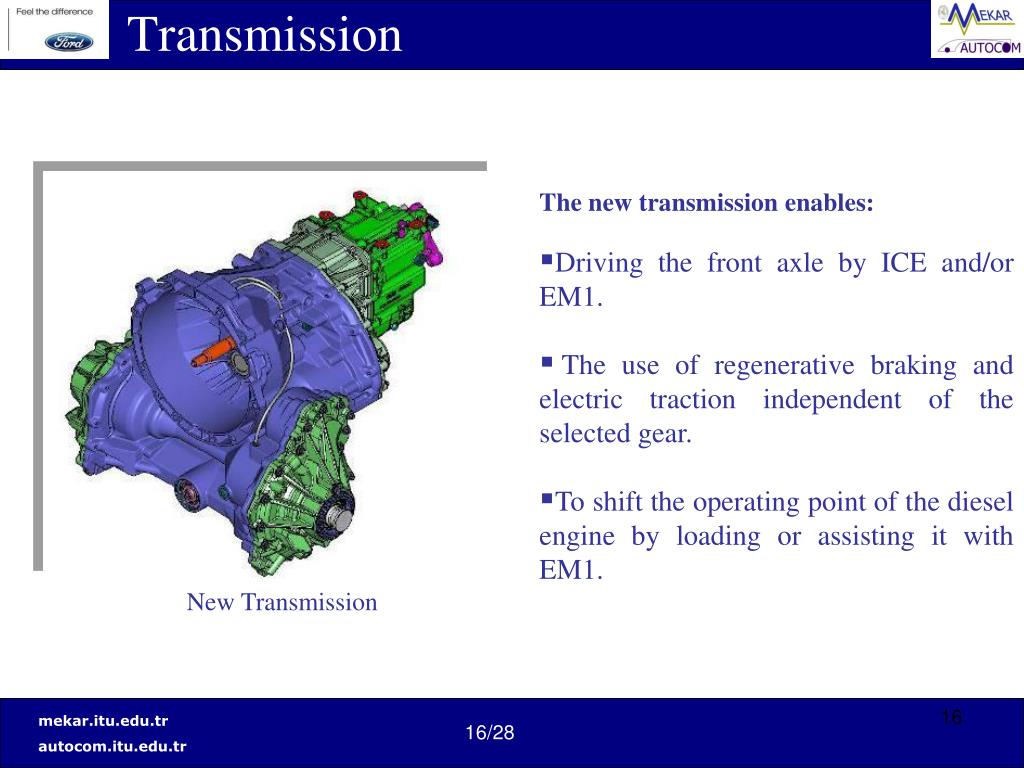 Feel the difference
Ford

Transmission

MEKAR
AUTOCOM

New Transmission

The new transmission enables:

▪Driving the front axle by ICE and/or EM1.

▪ The use of regenerative braking and electric traction independent of the selected gear.

▪To shift the operating point of the diesel engine by loading or assisting it with EM1.

mekar.itu.edu.tr
autocom.itu.edu.tr

16/28

16